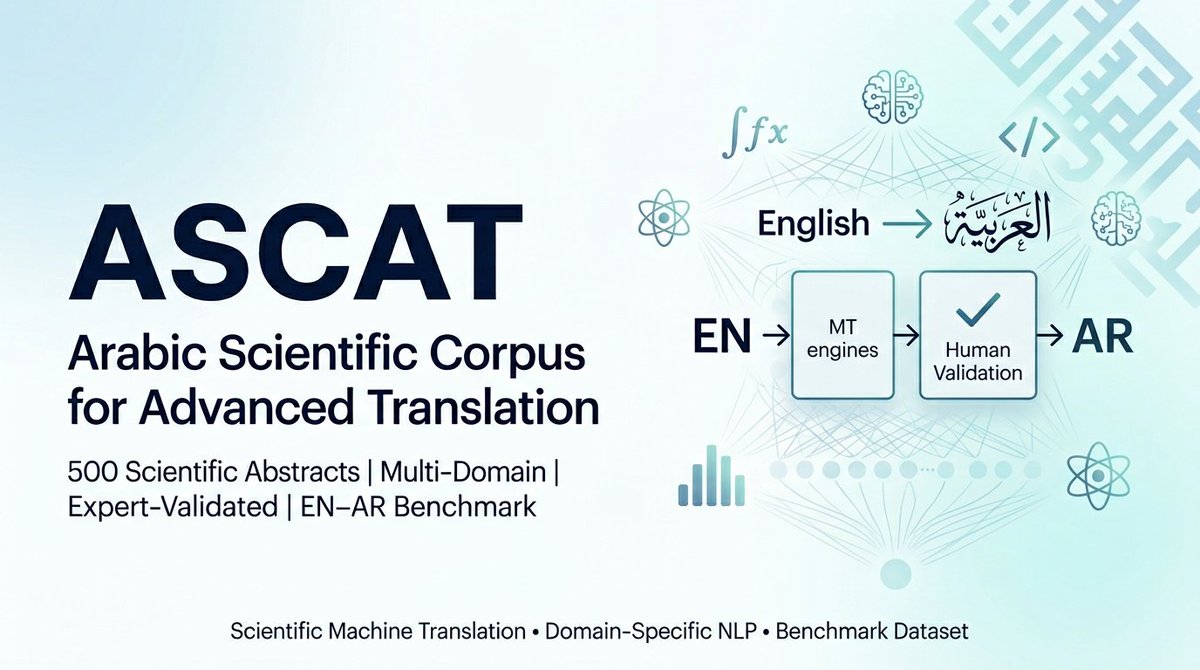 ASCAT

Arabic Scientific Corpus for Advanced Translation

500 Scientific Abstracts | Multi-Domain | Expert-Validated | EN–AR Benchmark

$\int fx$

</>

English → العربية

EN → MT engines → Human Validation → AR

Scientific Machine Translation • Domain-Specific NLP • Benchmark Dataset